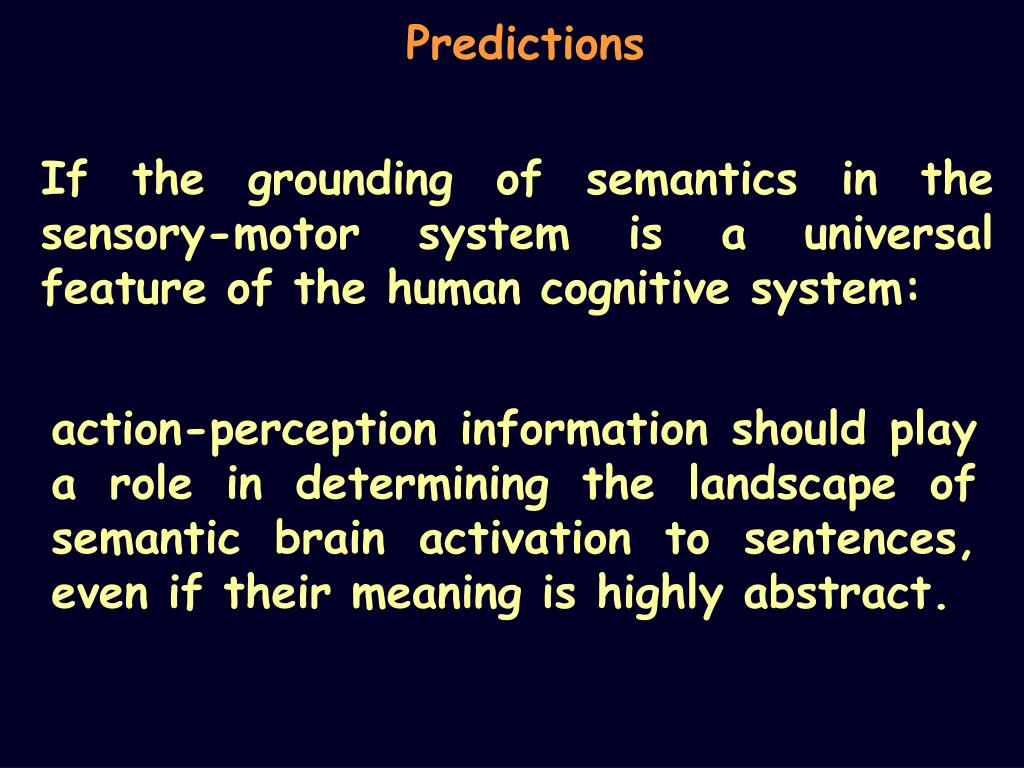 Predictions

If the grounding of semantics in the sensory-motor system is a universal feature of the human cognitive system:

action-perception information should play a role in determining the landscape of semantic brain activation to sentences, even if their meaning is highly abstract.